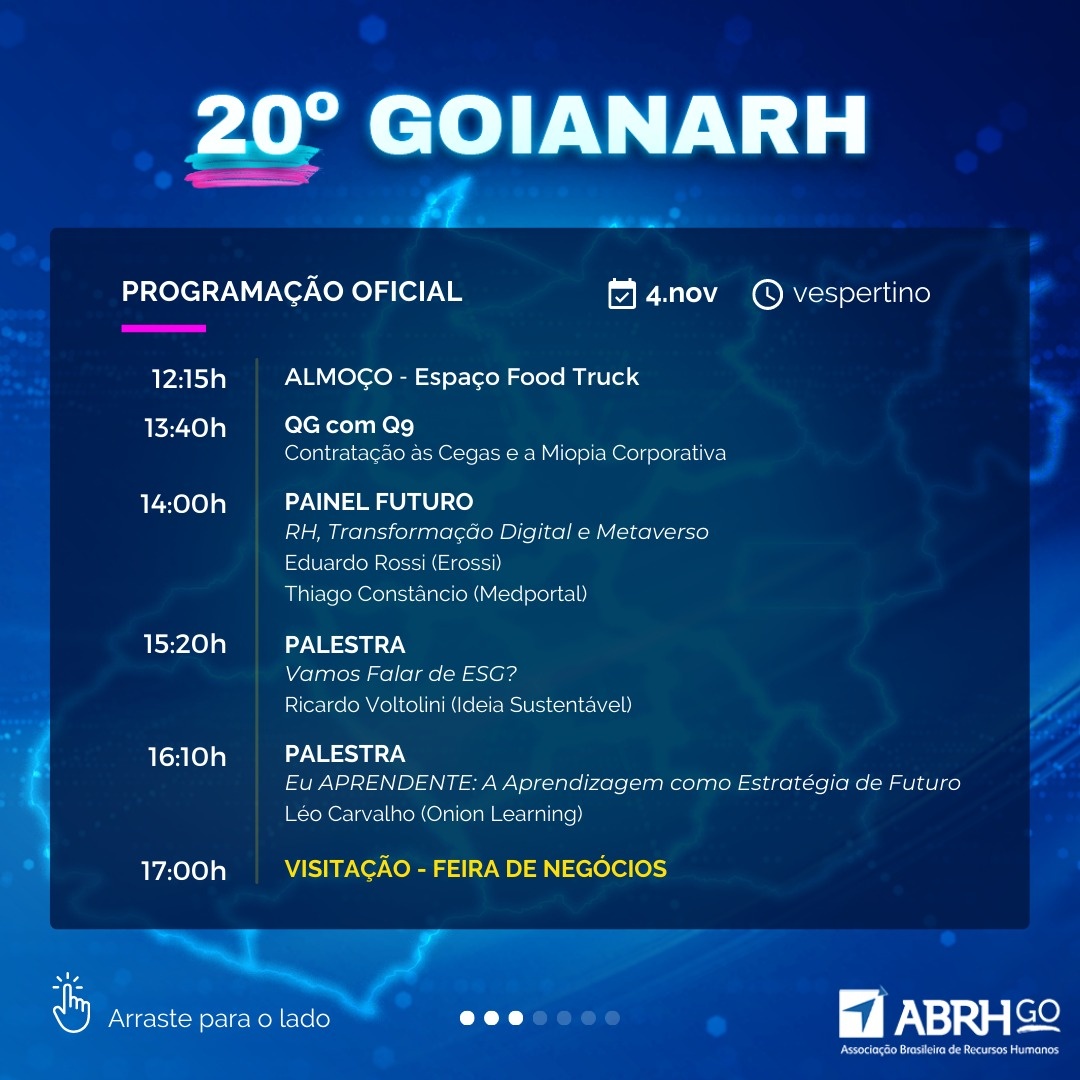 20º GOIANARH

PROGRAMAÇÃO OFICIAL 4.nov vespertino

12:15h ALMOÇO - Espaço Food Truck

13:40h QG com Q9
Contratação às Cegas e a Miopia Corporativa

14:00h PAINEL FUTURO
RH, Transformação Digital e Metaverso
Eduardo Rossi (Erossi)
Thiago Constâncio (Medportal)

15:20h PALESTRA
Vamos Falar de ESG?
Ricardo Voltolini (Ideia Sustentável)

16:10h PALESTRA
Eu APRENDENTE: A Aprendizagem como Estratégia de Futuro
Léo Carvalho (Onion Learning)

17:00h VISITAÇÃO - FEIRA DE NEGÓCIOS

Arraste para o lado

ABRH GO
Associação Brasileira de Recursos Humanos